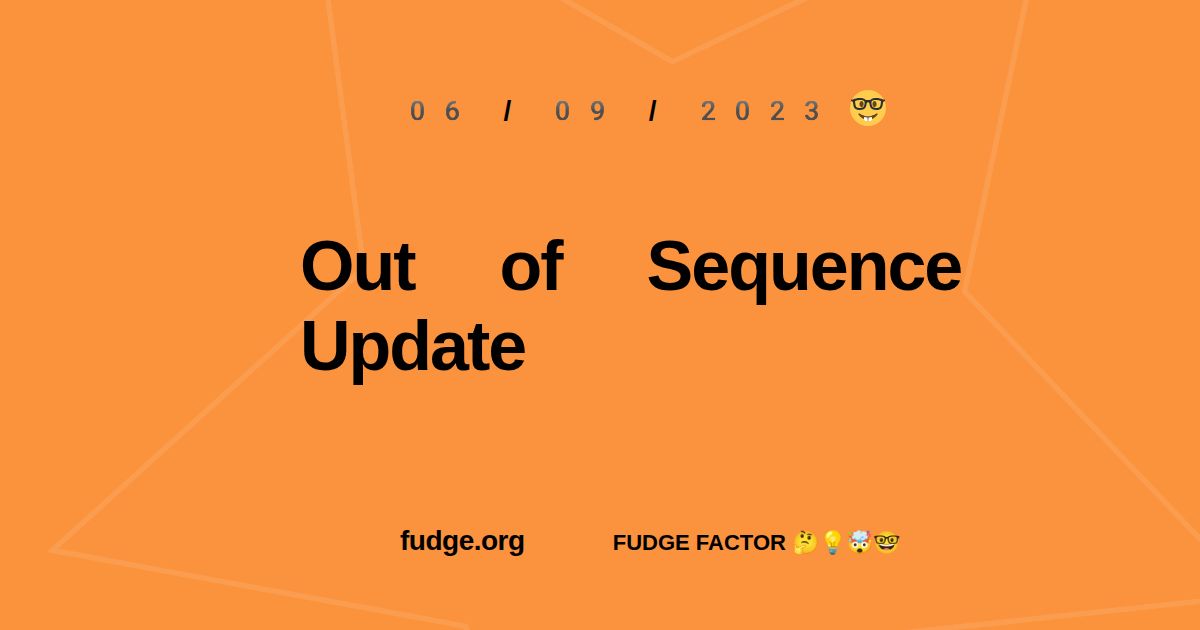 06 / 09 / 2023 🤓

Out of Sequence Update

fudge.org

FUDGE FACTOR 🤔💡🤯🤓